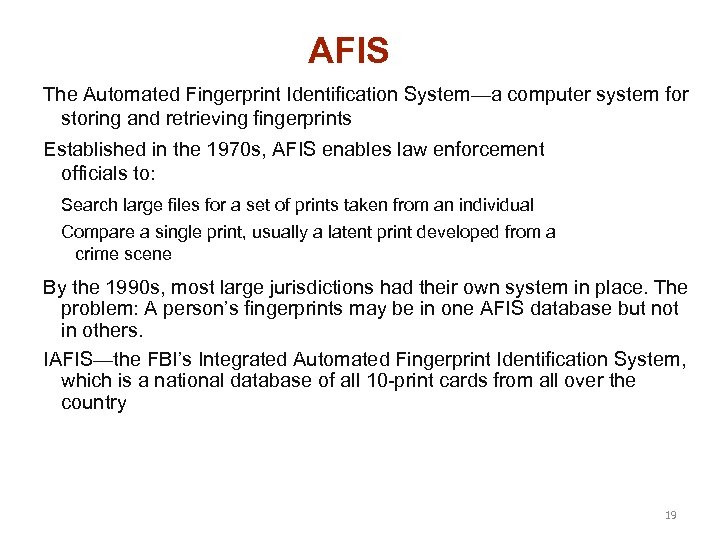 AFIS

The Automated Fingerprint Identification System—a computer system for storing and retrieving fingerprints

Established in the 1970s, AFIS enables law enforcement officials to:

Search large files for a set of prints taken from an individual

Compare a single print, usually a latent print developed from a crime scene

By the 1990s, most large jurisdictions had their own system in place. The problem: A person's fingerprints may be in one AFIS database but not in others.

IAFIS—the FBI's Integrated Automated Fingerprint Identification System, which is a national database of all 10-print cards from all over the country

19